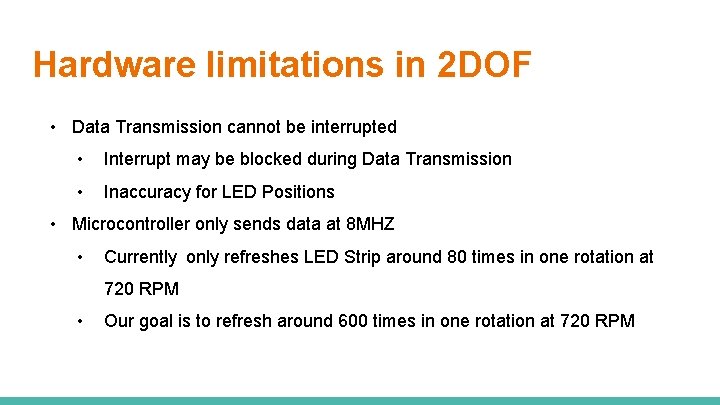 Hardware limitations in 2DOF

• Data Transmission cannot be interrupted

• Interrupt may be blocked during Data Transmission

• Inaccuracy for LED Positions

• Microcontroller only sends data at 8MHZ

• Currently only refreshes LED Strip around 80 times in one rotation at 720 RPM

• Our goal is to refresh around 600 times in one rotation at 720 RPM